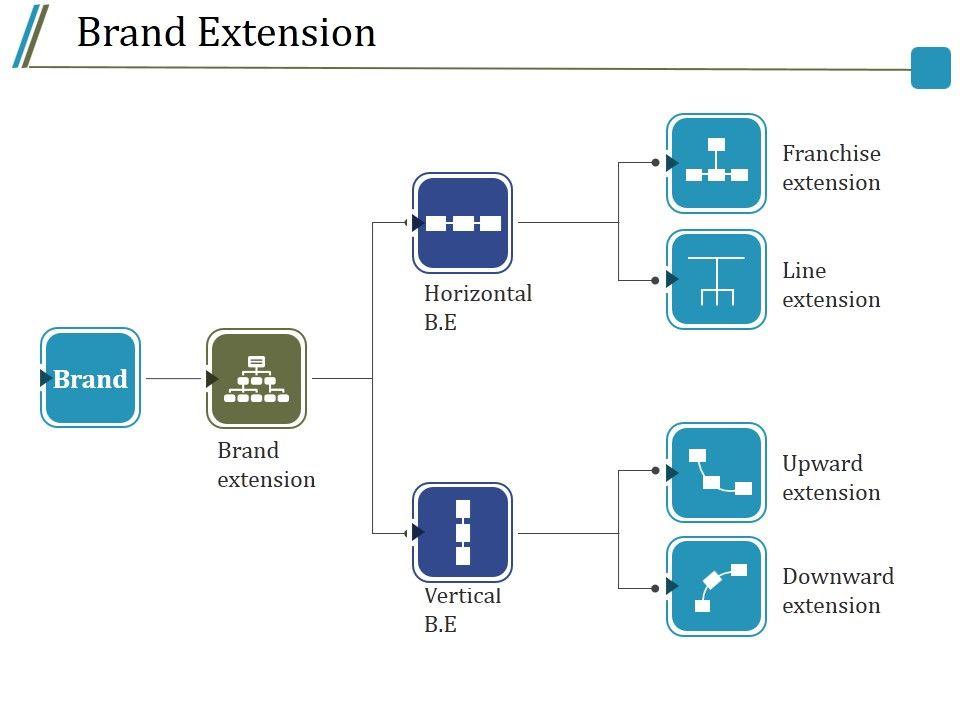 Brand Extension

Brand

Brand extension

Horizontal B.E

Vertical B.E

Franchise extension

Line extension

Upward extension

Downward extension